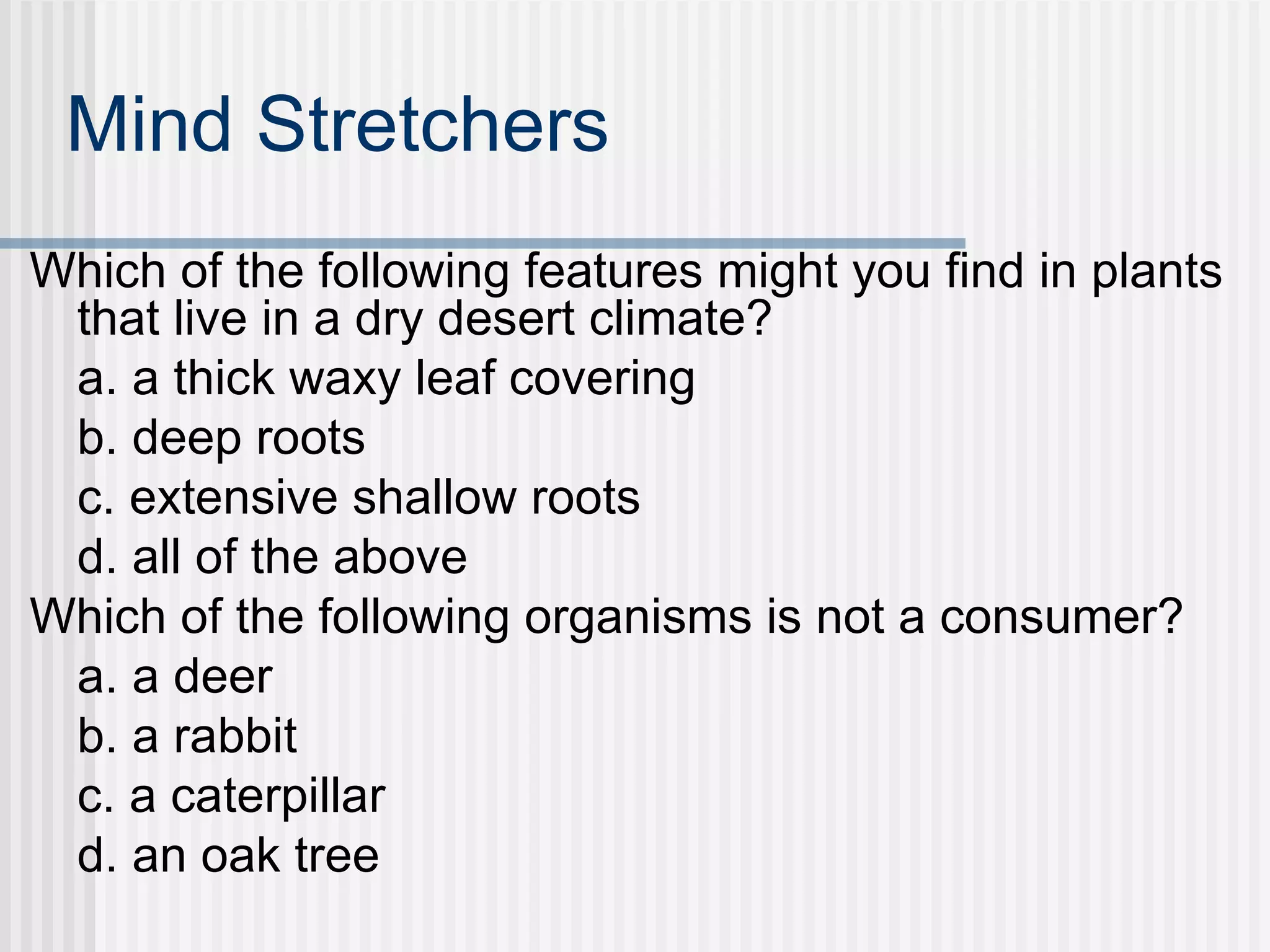 Mind Stretchers

Which of the following features might you find in plants that live in a dry desert climate?

a. a thick waxy leaf covering

b. deep roots

c. extensive shallow roots

d. all of the above

Which of the following organisms is not a consumer?

a. a deer

b. a rabbit

c. a caterpillar

d. an oak tree